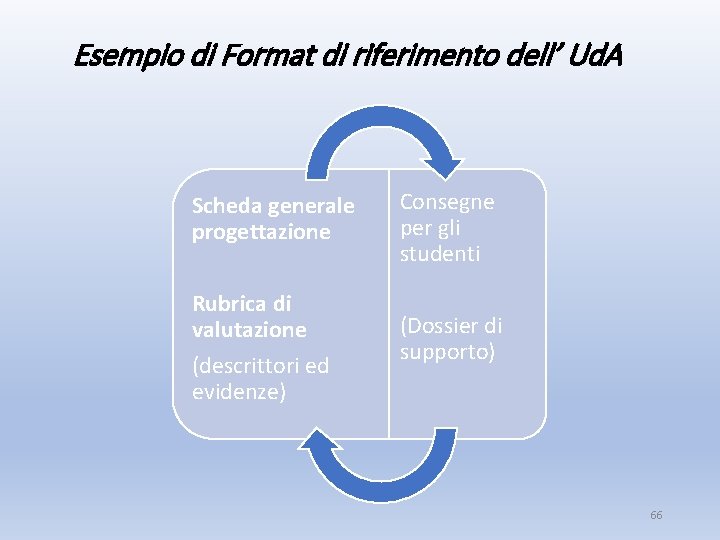 Esempio di Format di riferimento dell' UdA

Scheda generale progettazione

Rubrica di valutazione

(descrittori ed evidenze)

Consegne per gli studenti

(Dossier di supporto)

66